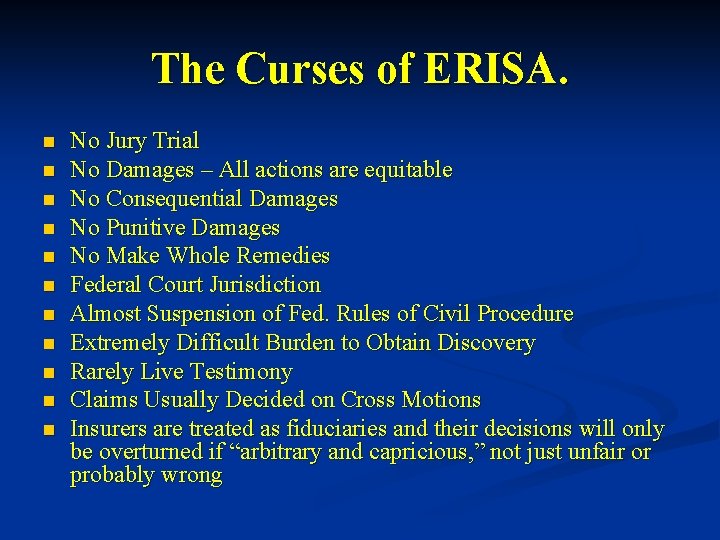 The Curses of ERISA.

- No Jury Trial
- No Damages – All actions are equitable
- No Consequential Damages
- No Punitive Damages
- No Make Whole Remedies
- Federal Court Jurisdiction
- Almost Suspension of Fed. Rules of Civil Procedure
- Extremely Difficult Burden to Obtain Discovery
- Rarely Live Testimony
- Claims Usually Decided on Cross Motions
- Insurers are treated as fiduciaries and their decisions will only be overturned if “arbitrary and capricious,” not just unfair or probably wrong